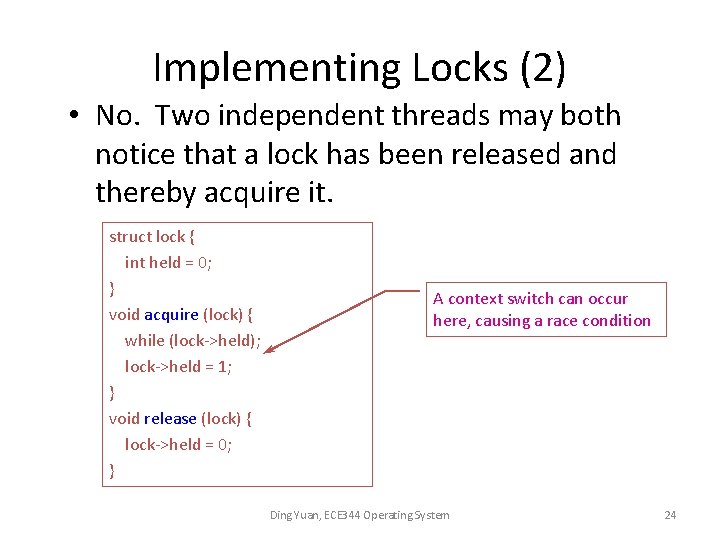 Implementing Locks (2)

• No. Two independent threads may both notice that a lock has been released and thereby acquire it.

struct lock {
int held = 0;
}
void acquire (lock) {
while (lock->held);
lock->held = 1;
}
void release (lock) {
lock->held = 0;
}

A context switch can occur here, causing a race condition

Ding Yuan, ECE344 Operating System

24